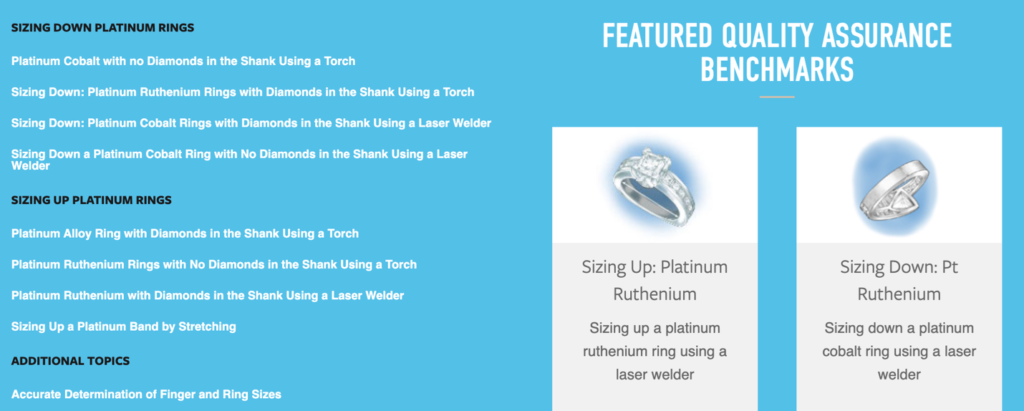 SIZING DOWN PLATINUM RINGS

Platinum Cobalt with no Diamonds in the Shank Using a Torch

Sizing Down: Platinum Ruthenium Rings with Diamonds in the Shank Using a Torch

Sizing Down: Platinum Cobalt Rings with Diamonds in the Shank Using a Laser Welder

Sizing Down a Platinum Cobalt Ring with No Diamonds in the Shank Using a Laser Welder

SIZING UP PLATINUM RINGS

Platinum Alloy Ring with Diamonds in the Shank Using a Torch

Platinum Ruthenium Rings with No Diamonds in the Shank Using a Torch

Platinum Ruthenium with Diamonds in the Shank Using a Laser Welder

Sizing Up a Platinum Band by Stretching

ADDITIONAL TOPICS

Accurate Determination of Finger and Ring Sizes

FEATURED QUALITY ASSURANCE BENCHMARKS

Sizing Up: Platinum Ruthenium

Sizing up a platinum ruthenium ring using a laser welder

Sizing Down: Pt Ruthenium

Sizing down a platinum cobalt ring using a laser welder